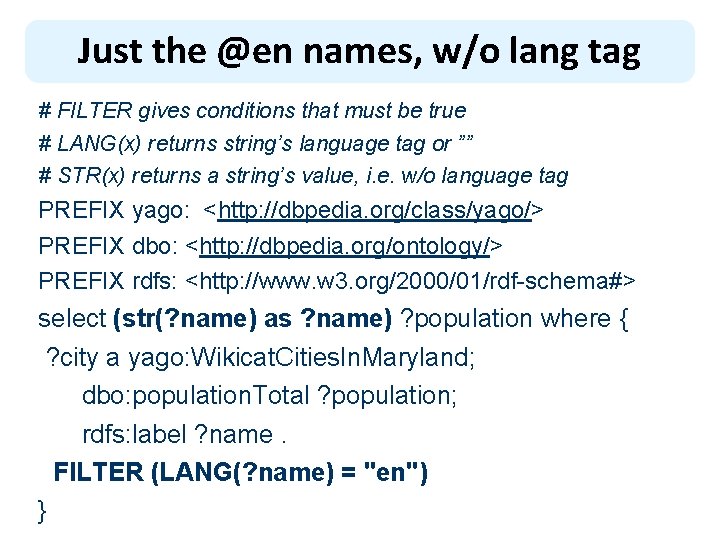 Just the @en names, w/o lang tag

# FILTER gives conditions that must be true
# LANG(x) returns string's language tag or ""
# STR(x) returns a string's value, i.e. w/o language tag
PREFIX yago: <http://dbpedia.org/class/yago/>
PREFIX dbo: <http://dbpedia.org/ontology/>
PREFIX rdfs: <http://www.w3.org/2000/01/rdf-schema#>
select (str(?name) as ?name) ?population where {
?city a yago:WikicatCitiesInMaryland;
dbo:populationTotal ?population;
rdfs:label ?name .
FILTER (LANG(?name) = "en")
}